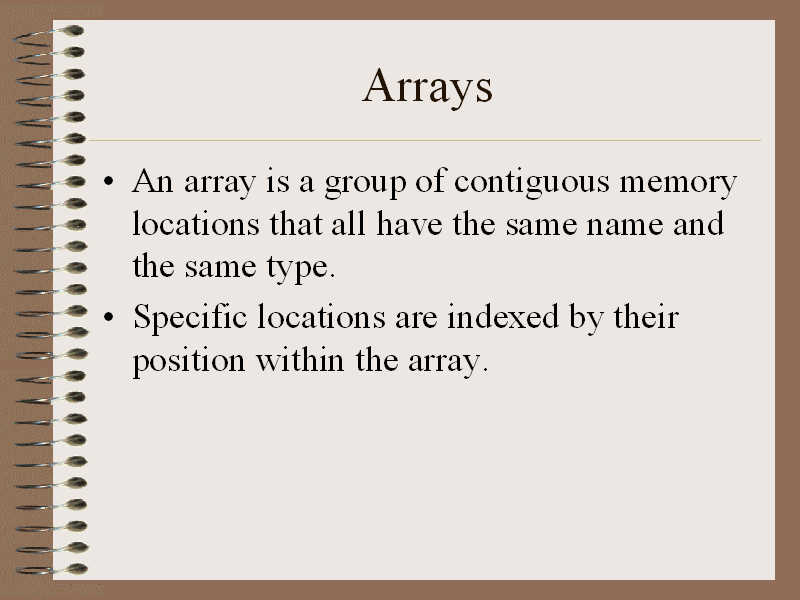 Arrays

• An array is a group of contiguous memory locations that all have the same name and the same type.

• Specific locations are indexed by their position within the array.